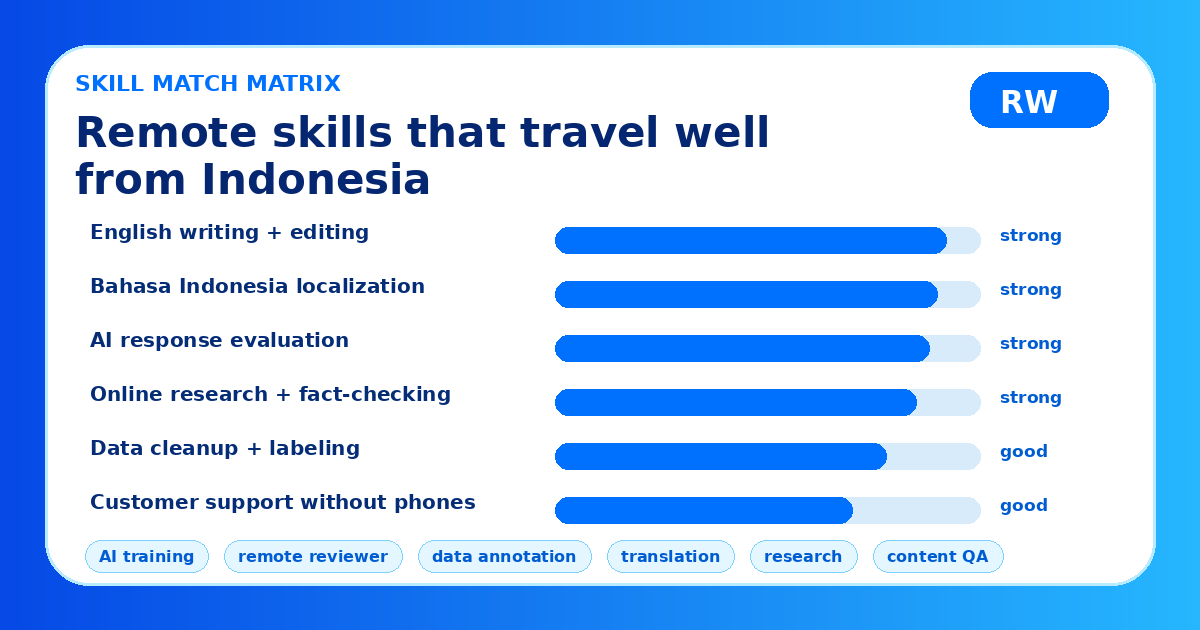 SKILL MATCH MATRIX

RW

Remote skills that travel well from Indonesia

English writing + editing strong

Bahasa Indonesia localization strong

AI response evaluation strong

Online research + fact-checking strong

Data cleanup + labeling good

Customer support without phones good

AI training remote reviewer data annotation translation research content QA